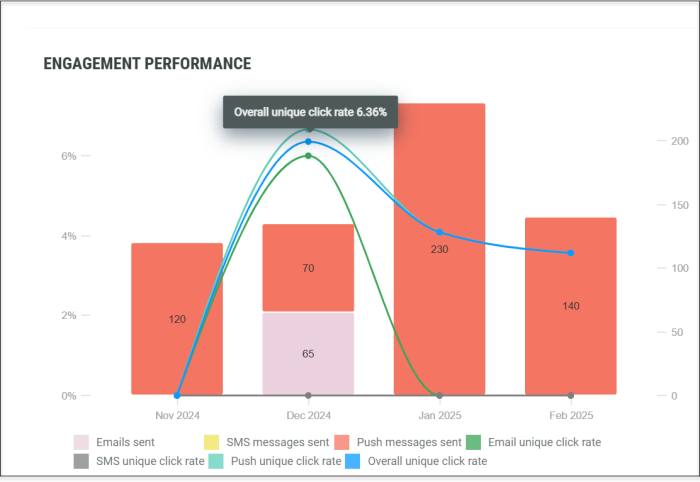 ENGAGEMENT PERFORMANCE

Overall unique click rate 6.36%

6%
4%
2%
0%

200
150
100
50
0

120
70
65
230
140

Nov 2024
Dec 2024
Jan 2025
Feb 2025

Emails sent
SMS messages sent
Push messages sent
Email unique click rate
SMS unique click rate
Push unique click rate
Overall unique click rate